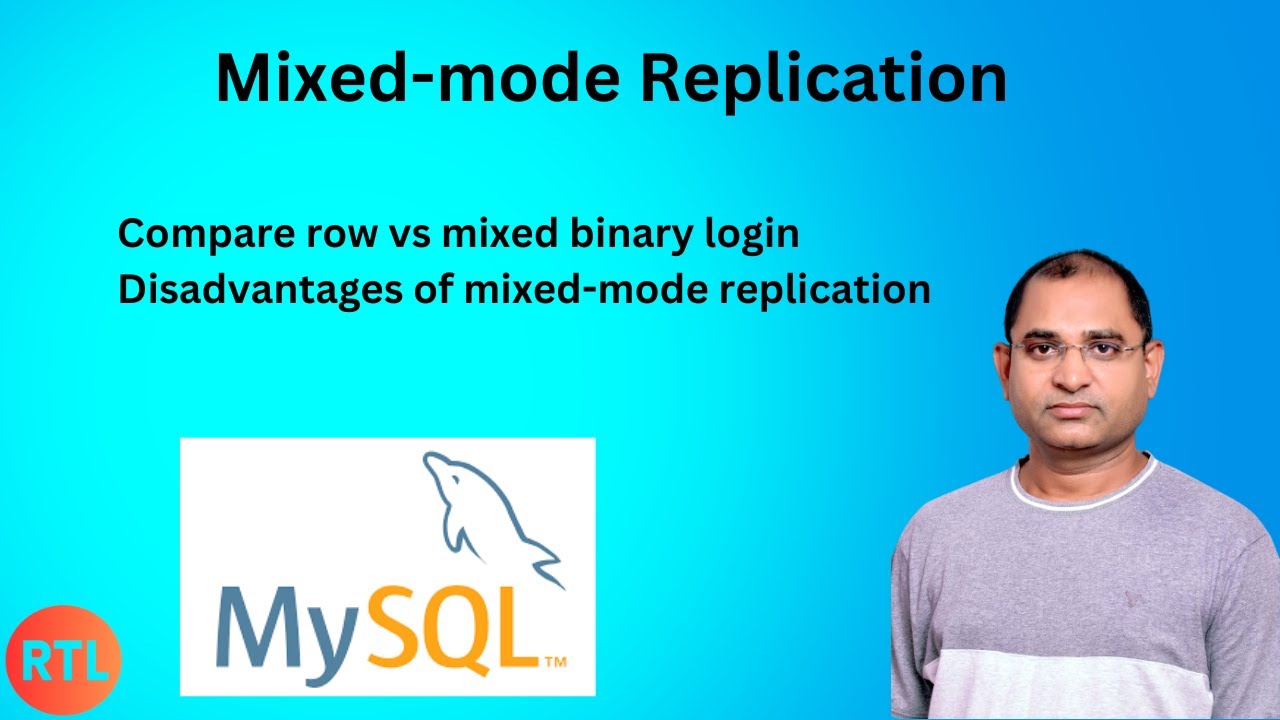 Mixed-mode Replication

Compare row vs mixed binary login
Disadvantages of mixed-mode replication

MySQL™

RTL